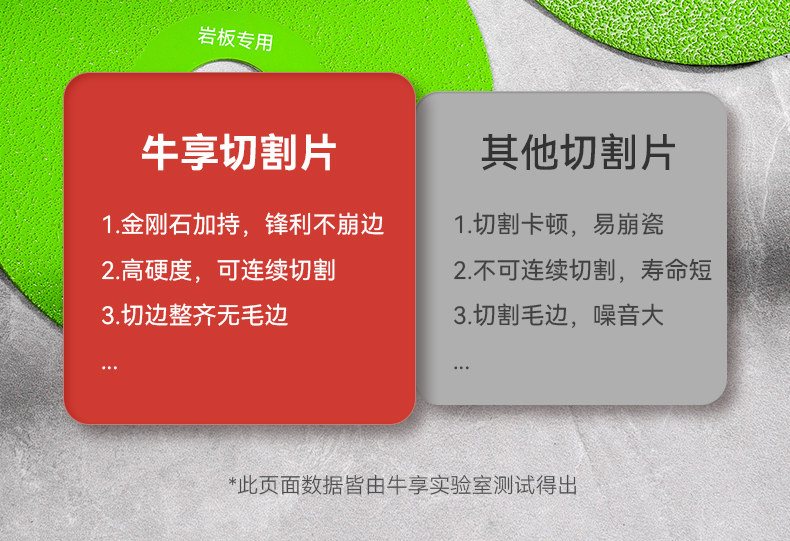 岩板专用

牛享切割片

1.金刚石加持，锋利不崩边

2.高硬度，可连续切割

3.切边整齐无毛边

...

其他切割片

1.切割卡顿，易崩瓷

2.不可连续切割，寿命短

3.切割毛边，噪音大

...

*此页面数据皆由牛享实验室测试得出